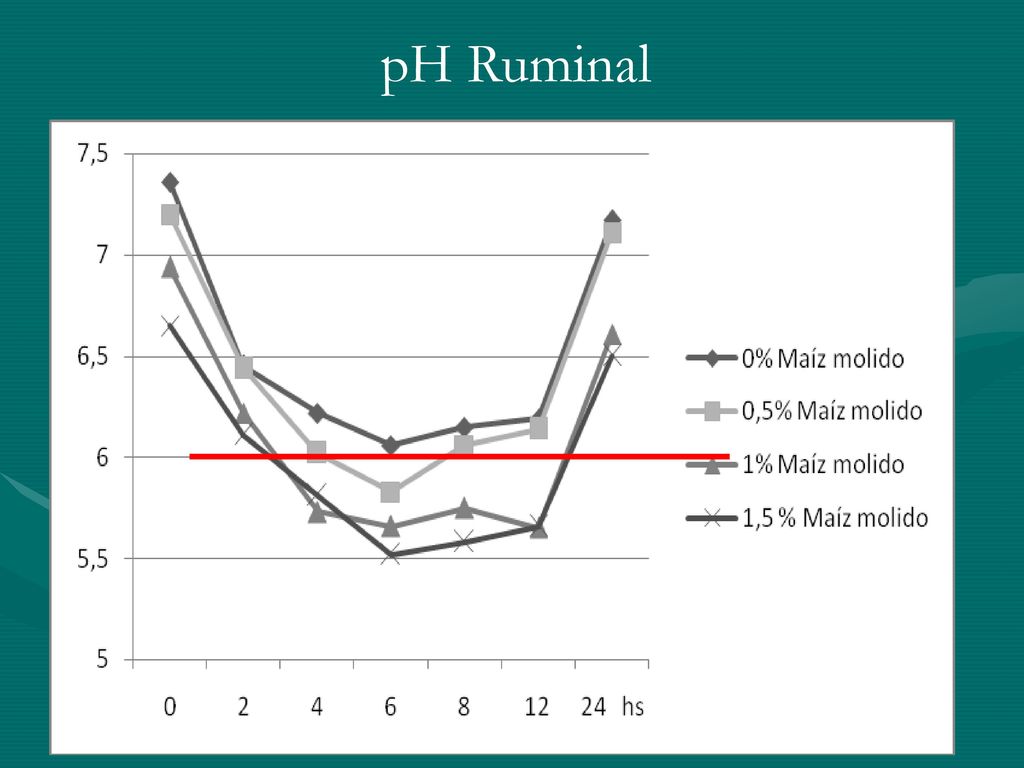 pH Ruminal

7,5
7
6,5
6
5,5
5

0 2 4 6 8 12 24 hs

0% Maíz molido
0,5% Maíz molido
1% Maíz molido
1,5 % Maíz molido